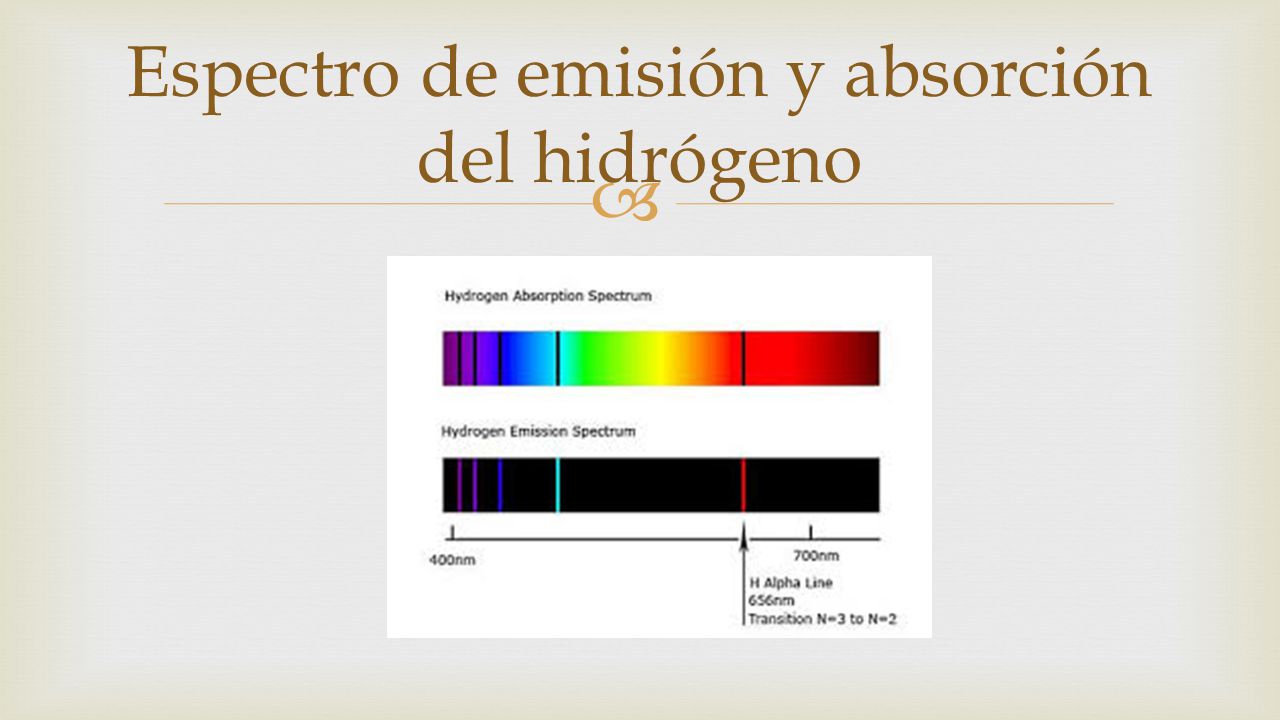 Espectro de emisión y absorción del hidrógeno

Hydrogen Absorption Spectrum

Hydrogen Emission Spectrum

400nm

700nm

H Alpha Line
656nm
Transition N=3 to N=2